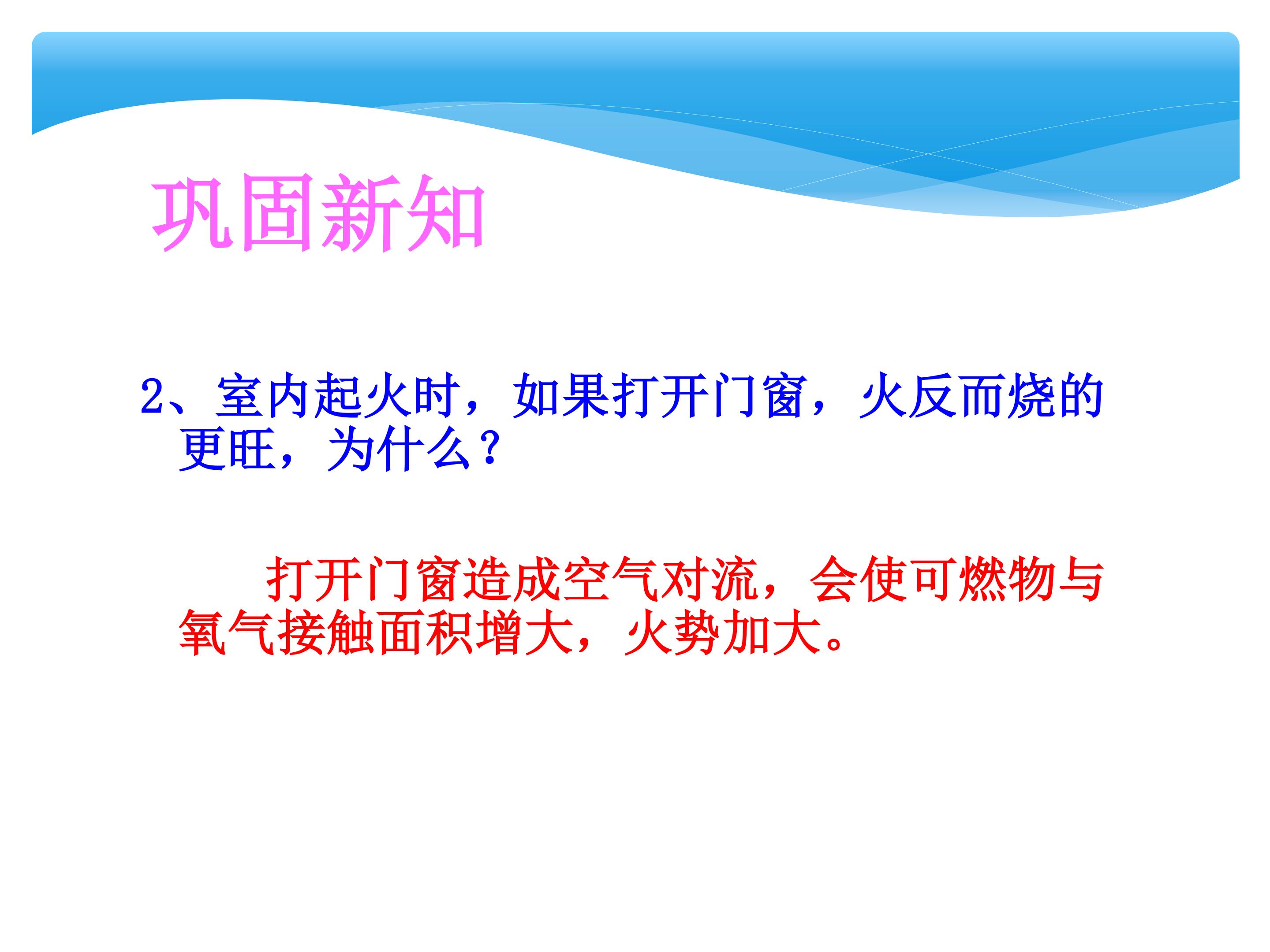 巩固新知

2、室内起火时，如果打开门窗，火反而烧的更旺，为什么？

打开门窗造成空气对流，会使可燃物与氧气接触面积增大，火势加大。